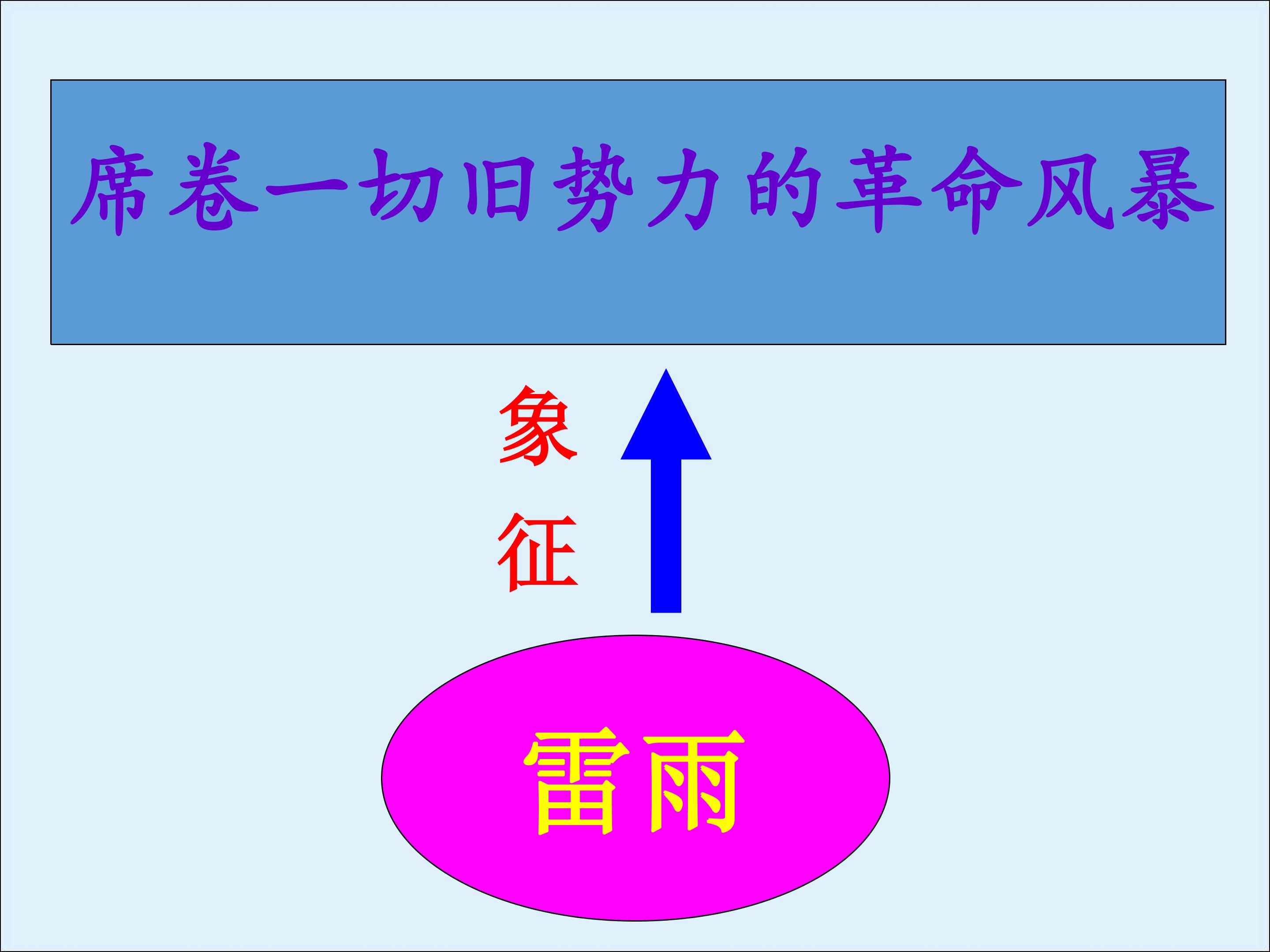 席卷一切旧势力的革命风暴

象征

雷雨